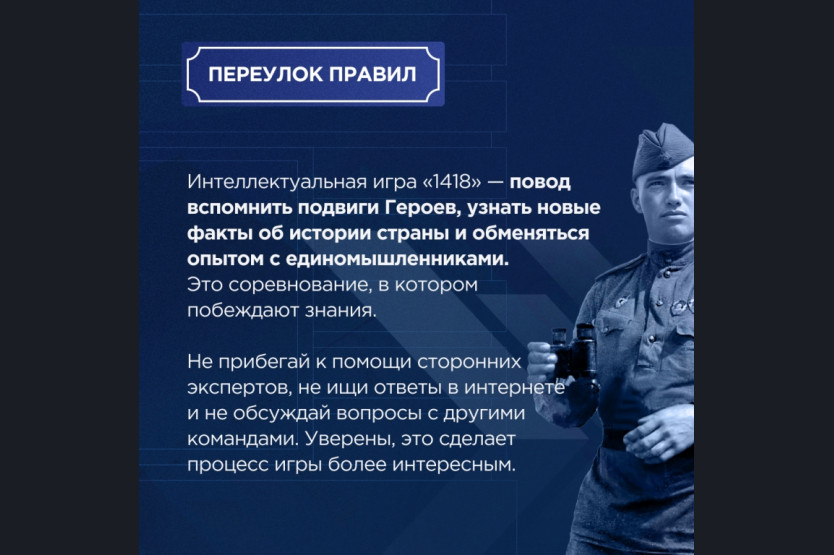 ПЕРЕУЛОК ПРАВИЛ

Интеллектуальная игра «1418» — повод вспомнить подвиги Героев, узнать новые факты об истории страны и обменяться опытом с единомышленниками. Это соревнование, в котором побеждают знания.

Не прибегай к помощи сторонних экспертов, не ищи ответы в интернете и не обсуждай вопросы с другими командами. Уверены, это сделает процесс игры более интересным.